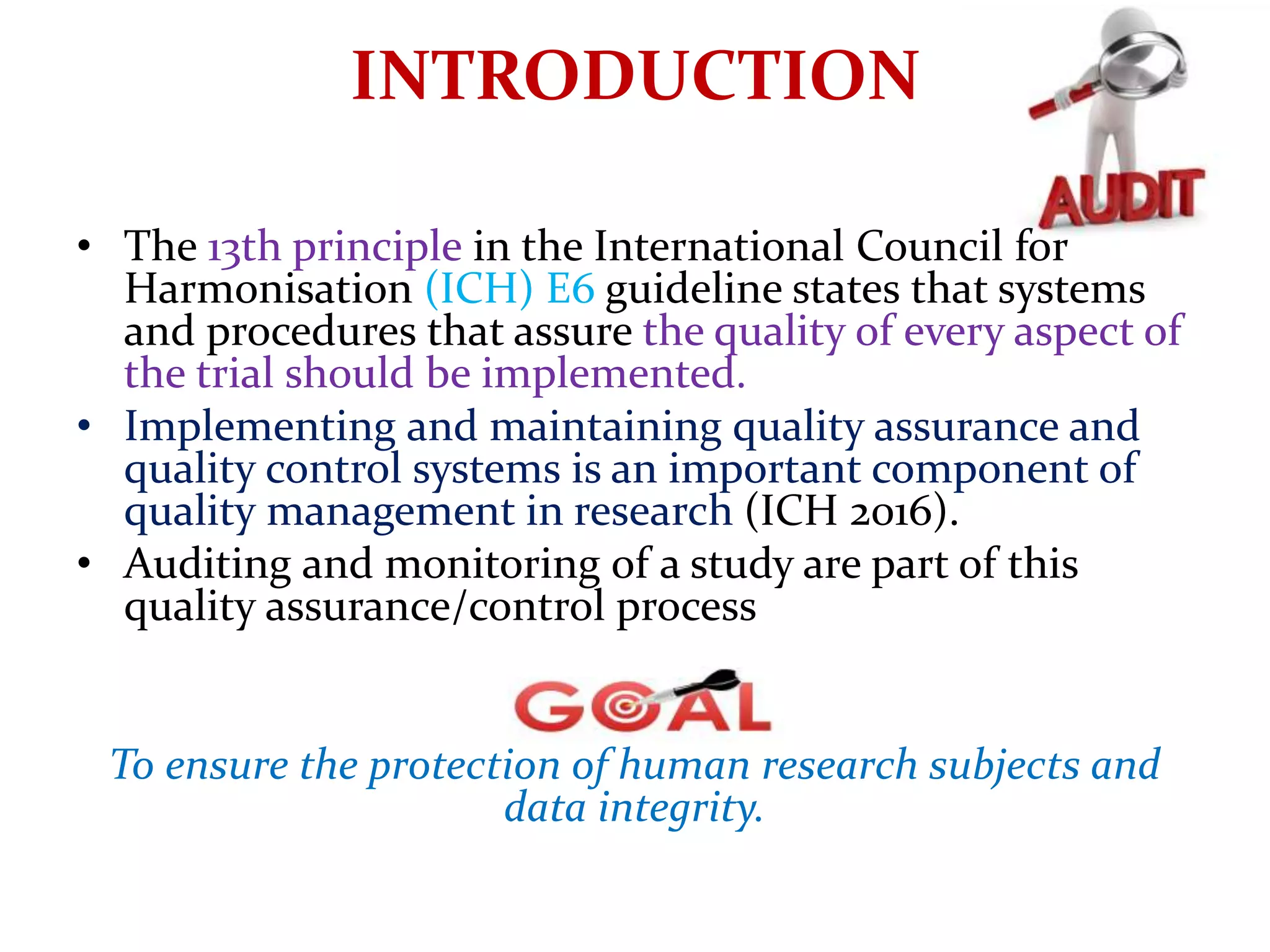 INTRODUCTION

AUDIT

• The 13th principle in the International Council for Harmonisation (ICH) E6 guideline states that systems and procedures that assure the quality of every aspect of the trial should be implemented.
• Implementing and maintaining quality assurance and quality control systems is an important component of quality management in research (ICH 2016).
• Auditing and monitoring of a study are part of this quality assurance/control process

GOAL

To ensure the protection of human research subjects and data integrity.